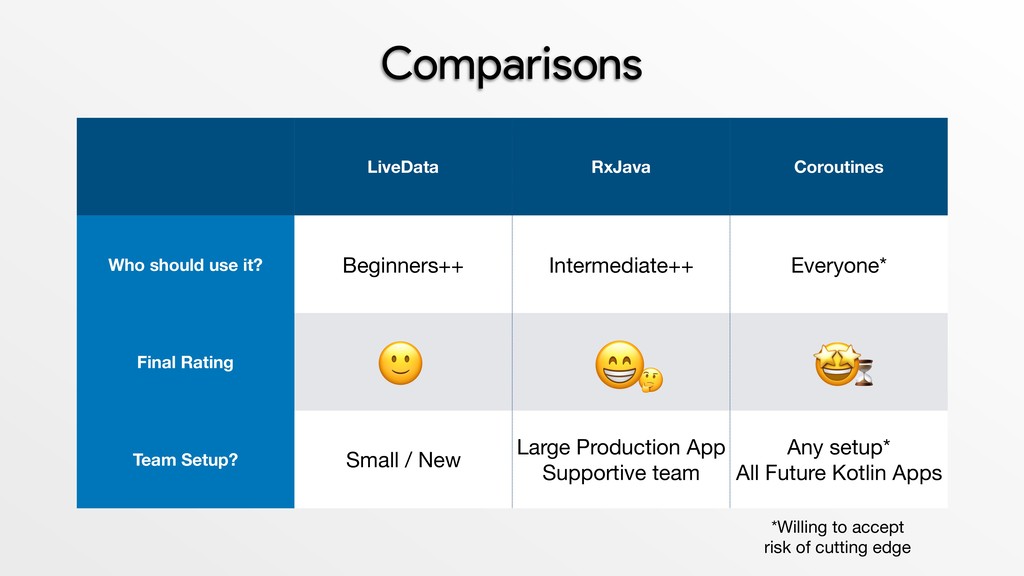 Comparisons

| | LiveData | RxJava | Coroutines |
|---|---|---|---|
| Who should use it? | Beginners++ | Intermediate++ | Everyone* |
| Final Rating | 🙂 | 😁🤔 | 🤩⏳ |
| Team Setup? | Small / New | Large Production App Supportive team | Any setup* All Future Kotlin Apps |

*Willing to accept risk of cutting edge